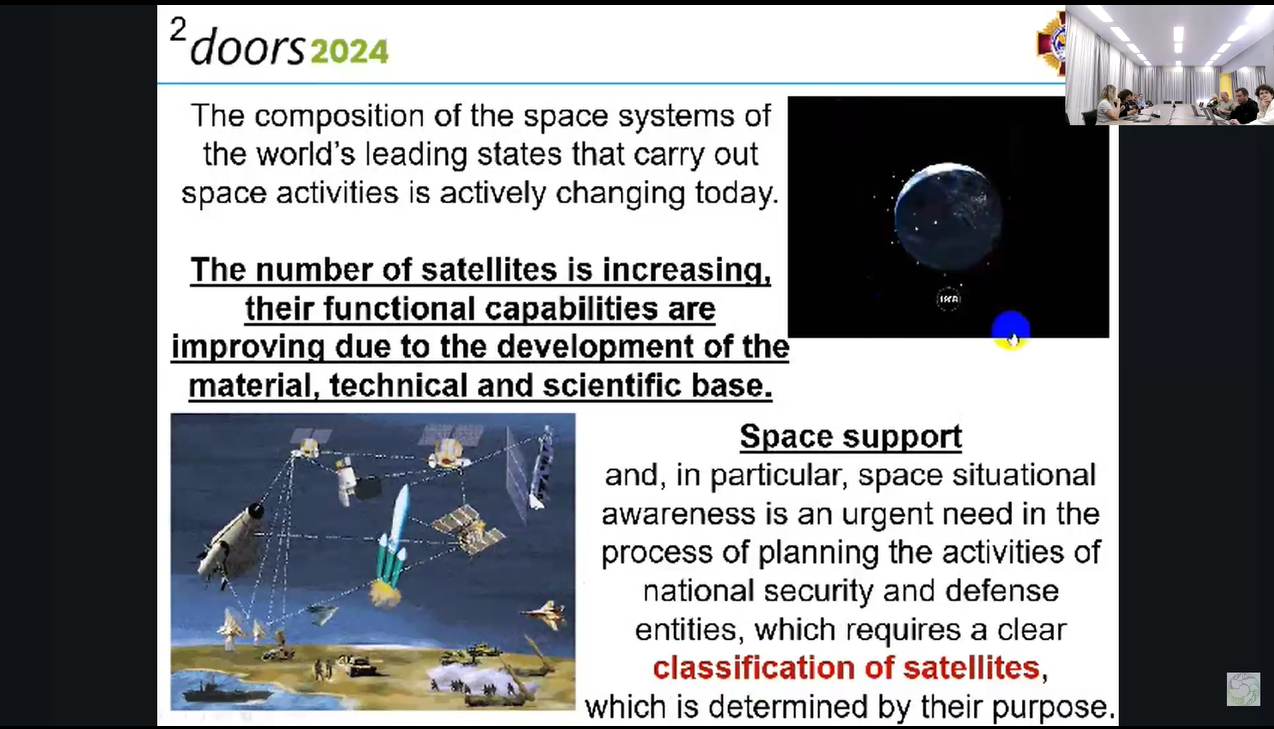 $^2$doors2024

The composition of the space systems of the world's leading states that carry out space activities is actively changing today.

The number of satellites is increasing, their functional capabilities are improving due to the development of the material, technical and scientific base.

Space support
and, in particular, space situational awareness is an urgent need in the process of planning the activities of national security and defense entities, which requires a clear classification of satellites, which is determined by their purpose.